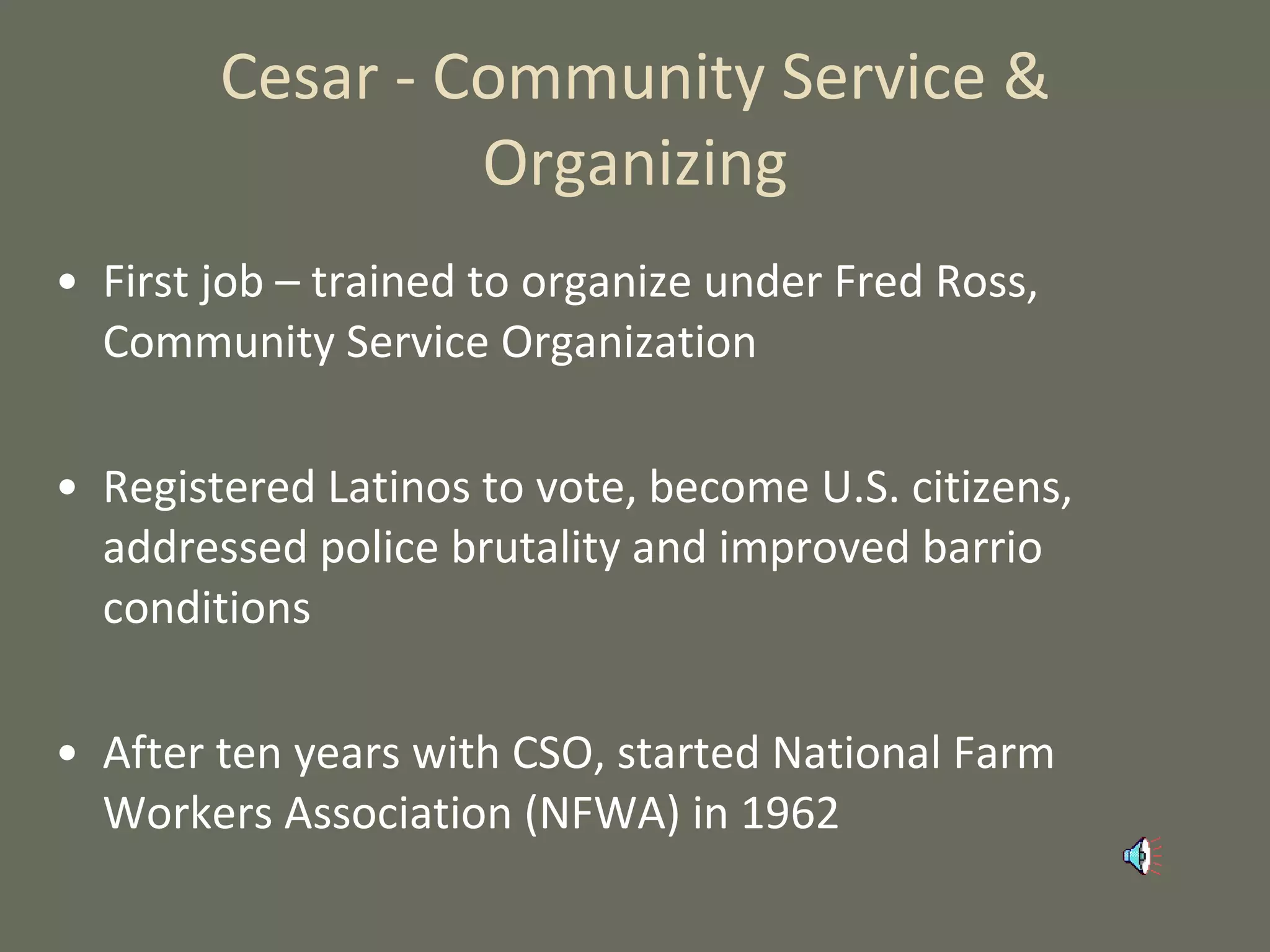 Cesar - Community Service & Organizing

• First job – trained to organize under Fred Ross, Community Service Organization

• Registered Latinos to vote, become U.S. citizens, addressed police brutality and improved barrio conditions

• After ten years with CSO, started National Farm Workers Association (NFWA) in 1962